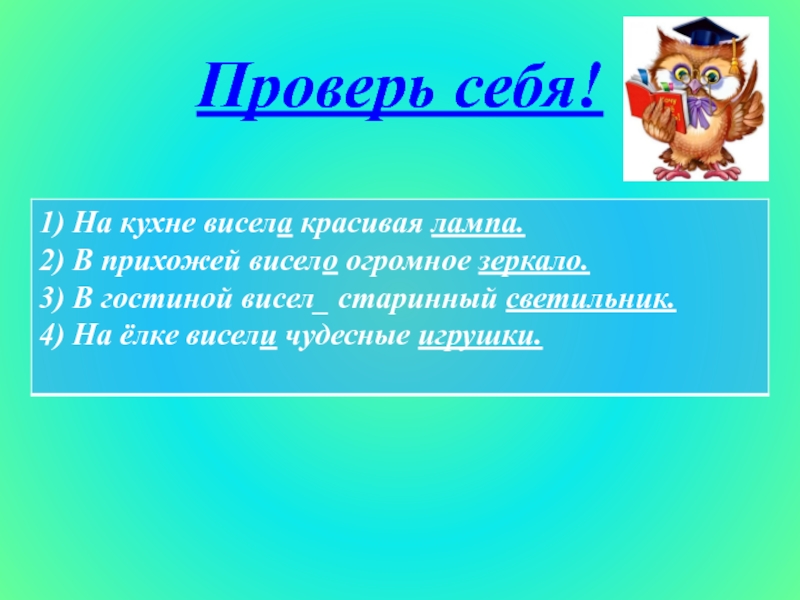 Проверь себя!

1) На кухне висела красивая лампа.
2) В прихожей висело огромное зеркало.
3) В гостиной висел_ старинный светильник.
4) На ёлке висели чудесные игрушки.